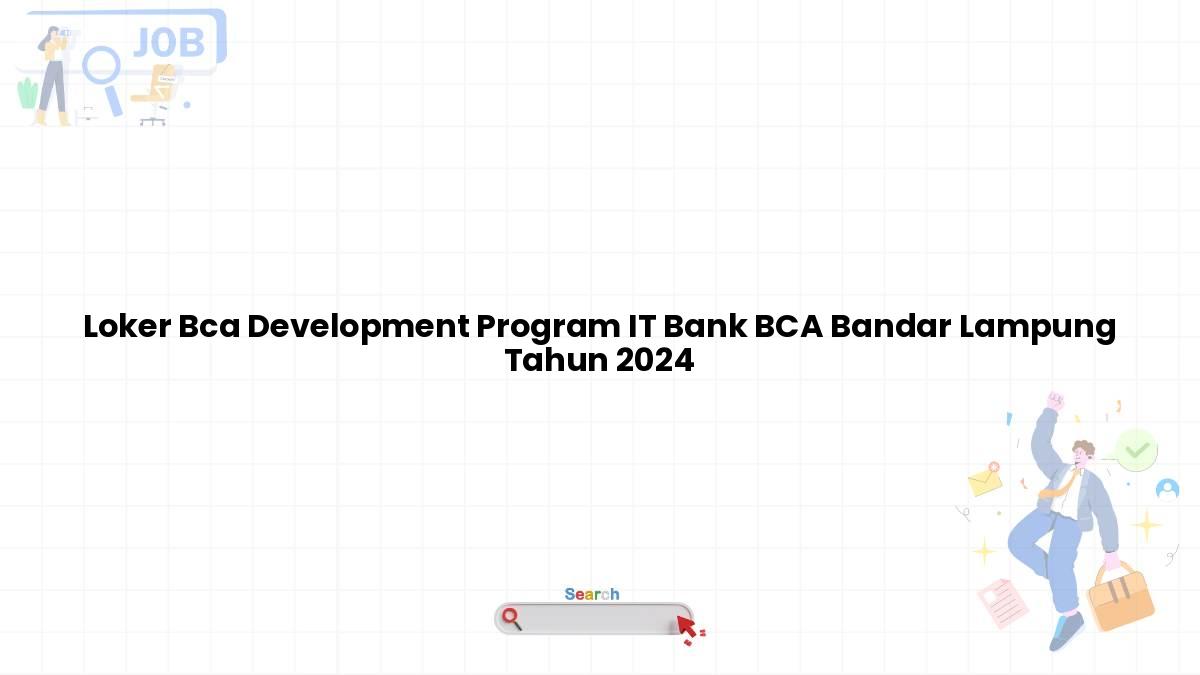 JOB

Loker Bca Development Program IT Bank BCA Bandar Lampung Tahun 2024

Search